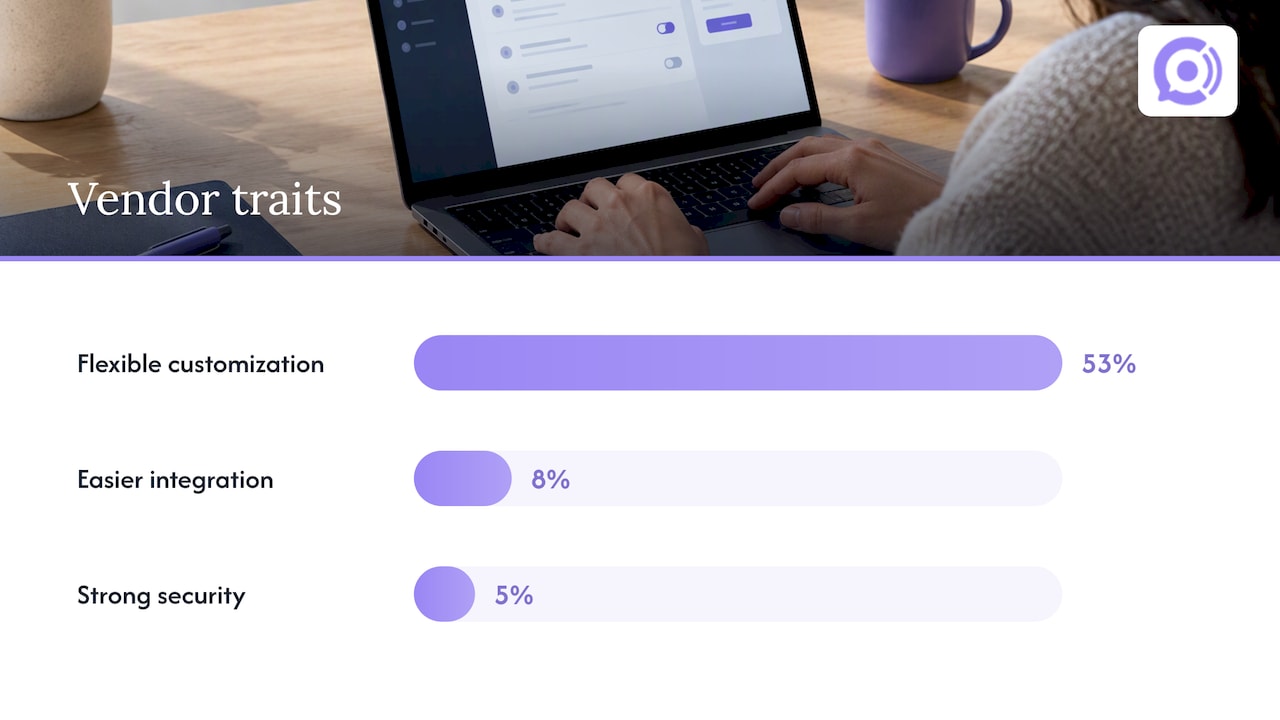 Vendor traits

Flexible customization
53%

Easier integration
8%

Strong security
5%